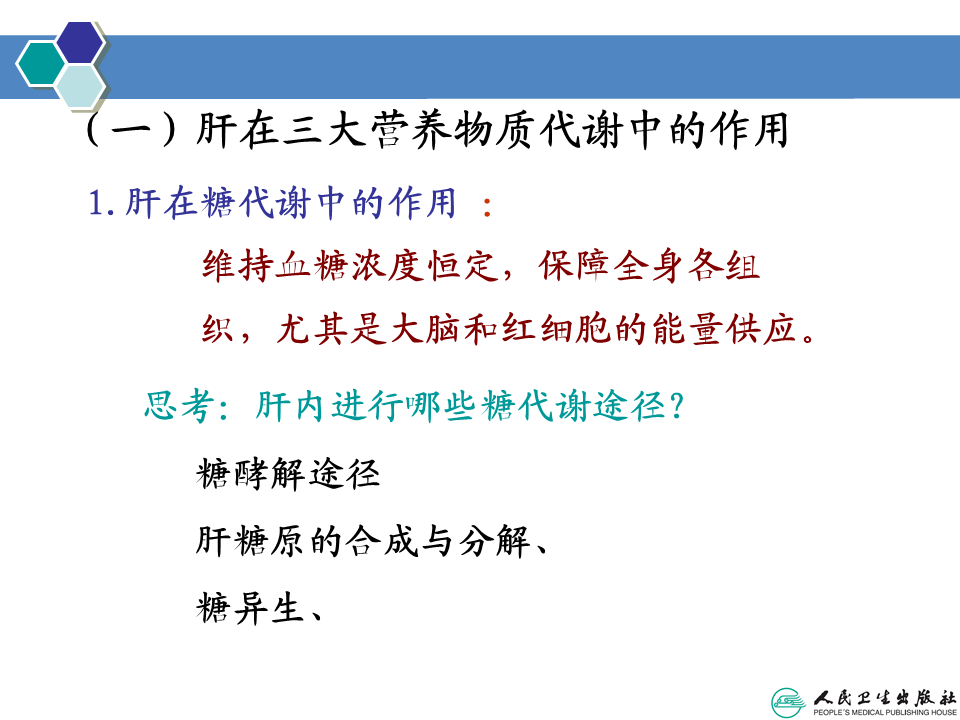 （一）肝在三大营养物质代谢中的作用

1.肝在糖代谢中的作用 ：

维持血糖浓度恒定，保障全身各组织，尤其是大脑和红细胞的能量供应。

思考：肝内进行哪些糖代谢途径?

糖酵解途径

肝糖原的合成与分解、

糖异生、

人民卫生出版社
PEOPLE'S MEDICAL PUBLISHING HOUSE